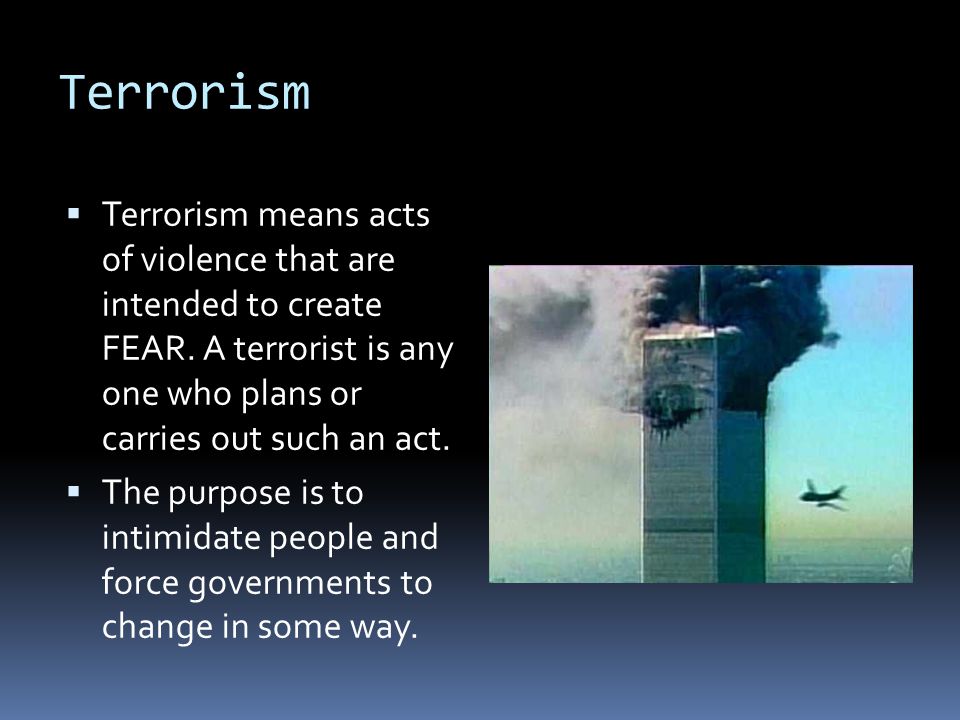 Terrorism

▪ Terrorism means acts of violence that are intended to create FEAR. A terrorist is any one who plans or carries out such an act.

▪ The purpose is to intimidate people and force governments to change in some way.